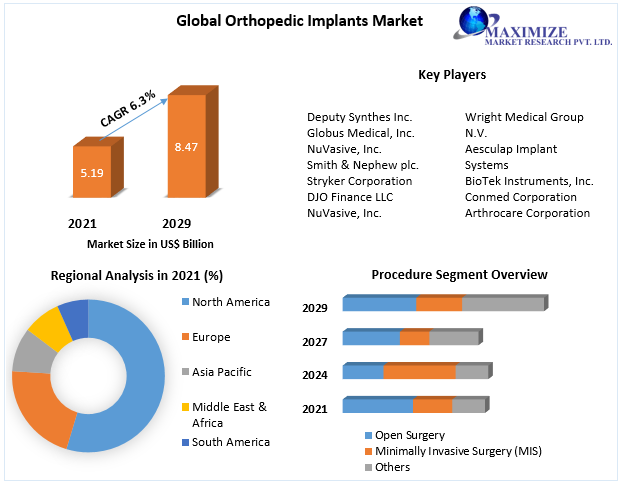 Global Orthopedic Implants Market

MAXIMIZE
MARKET RESEARCH PVT. LTD.

CAGR 6.3%

5.19

8.47

2021

2029

Market Size in US$ Billion

Key Players

Deputy Synthes Inc.
Globus Medical, Inc.
NuVasive, Inc.
Smith & Nephew plc.
Stryker Corporation
DJO Finance LLC
NuVasive, Inc.

Wright Medical Group N.V.
Aesculap Implant Systems
BioTek Instruments, Inc.
Conmed Corporation
Arthrocare Corporation

Regional Analysis in 2021 (%)

North America
Europe
Asia Pacific
Middle East & Africa
South America

Procedure Segment Overview

2029
2027
2024
2021

Open Surgery
Minimally Invasive Surgery (MIS)
Others